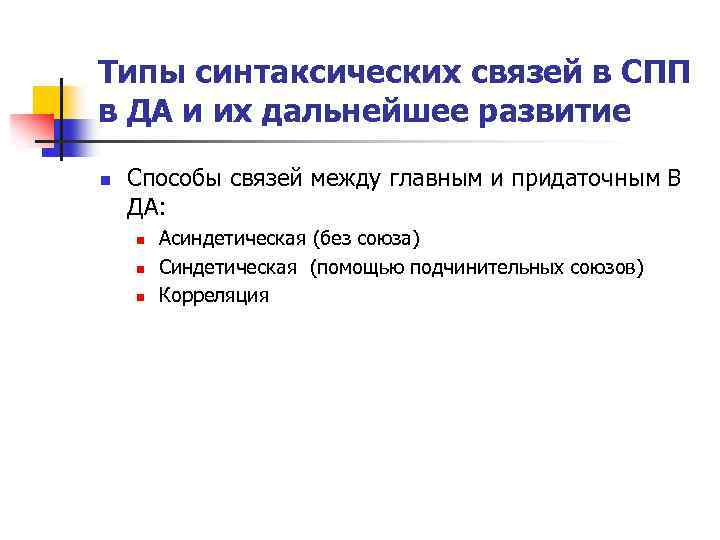 Типы синтаксических связей в СПП в ДА и их дальнейшее развитие

Способы связей между главным и придаточным В ДА:

Асиндетическая (без союза)
Синдетическая (помощью подчинительных союзов)
Корреляция